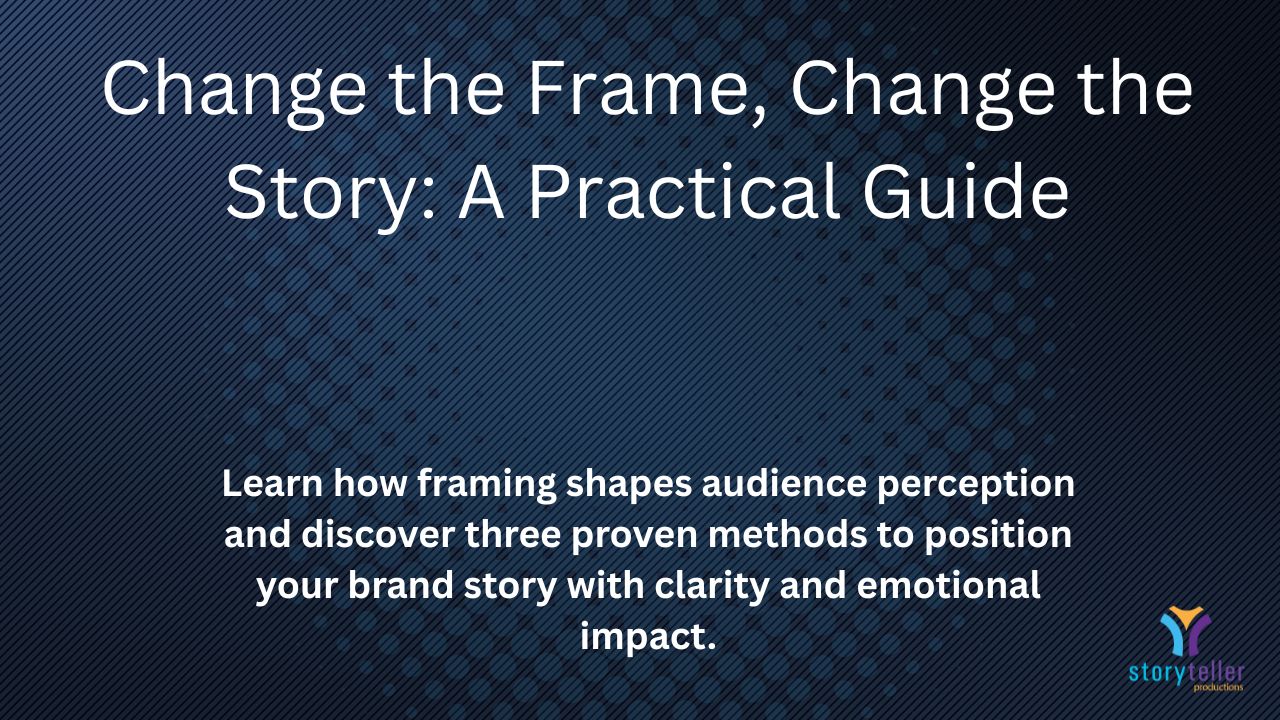 Change the Frame, Change the Story: A Practical Guide

Learn how framing shapes audience perception and discover three proven methods to position your brand story with clarity and emotional impact.

storyteller
productions